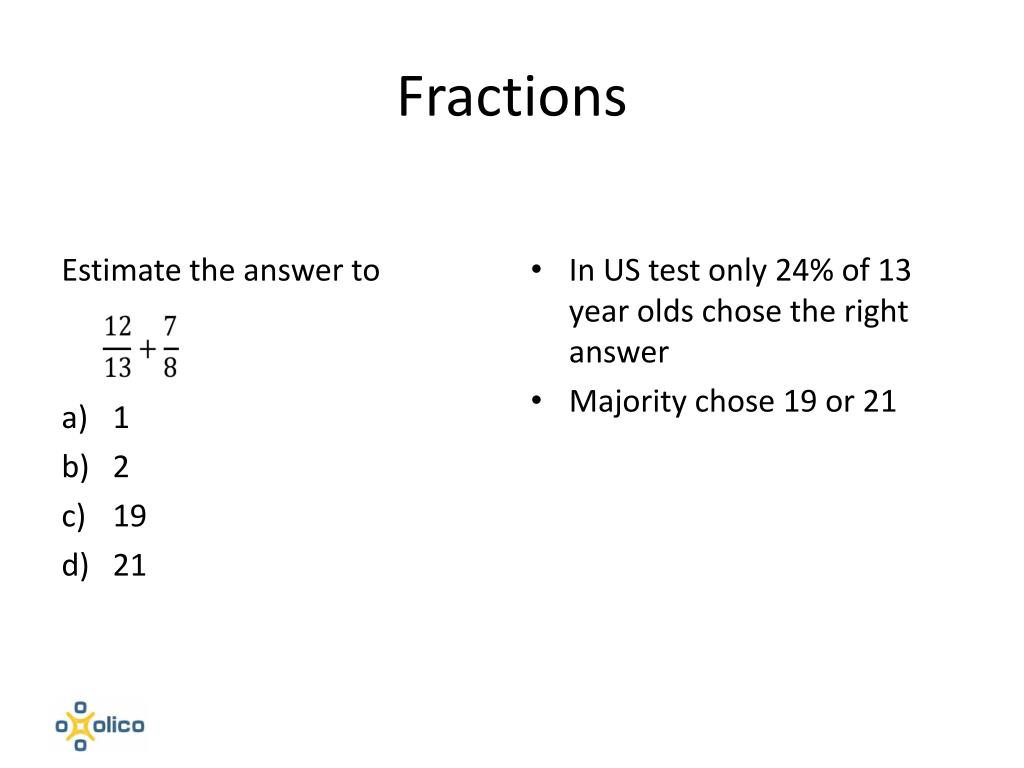 Fractions

Estimate the answer to

$\frac{12}{13}+\frac{7}{8}$

a) 1
b) 2
c) 19
d) 21

• In US test only 24% of 13 year olds chose the right answer
• Majority chose 19 or 21

olico